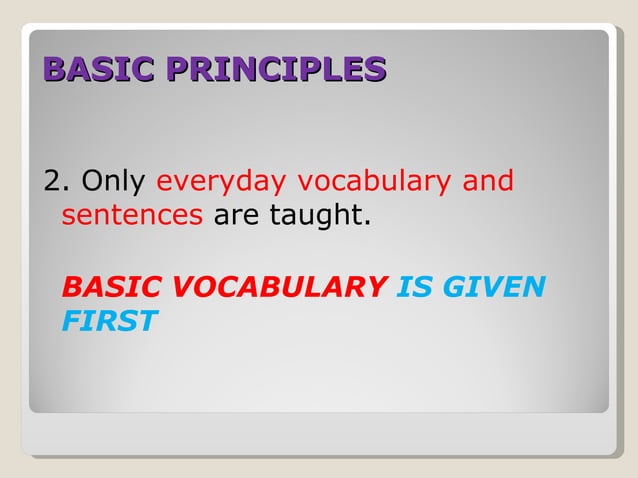 BASIC PRINCIPLES

2. Only everyday vocabulary and sentences are taught.

BASIC VOCABULARY IS GIVEN FIRST